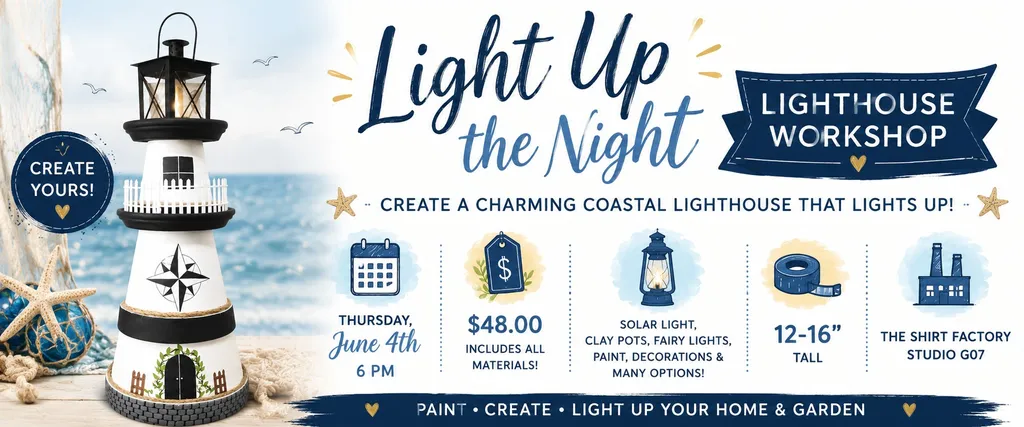 CREATE YOURS!

Light Up the Night

LIGHTHOUSE WORKSHOP

CREATE A CHARMING COASTAL LIGHTHOUSE THAT LIGHTS UP!

THURSDAY, June 4th 6 PM

$

$48.00 INCLUDES ALL MATERIALS!

SOLAR LIGHT, CLAY POTS, FAIRY LIGHTS, PAINT, DECORATIONS & MANY OPTIONS!

12-16" TALL

THE SHIRT FACTORY STUDIO G07

PAINT • CREATE • LIGHT UP YOUR HOME & GARDEN